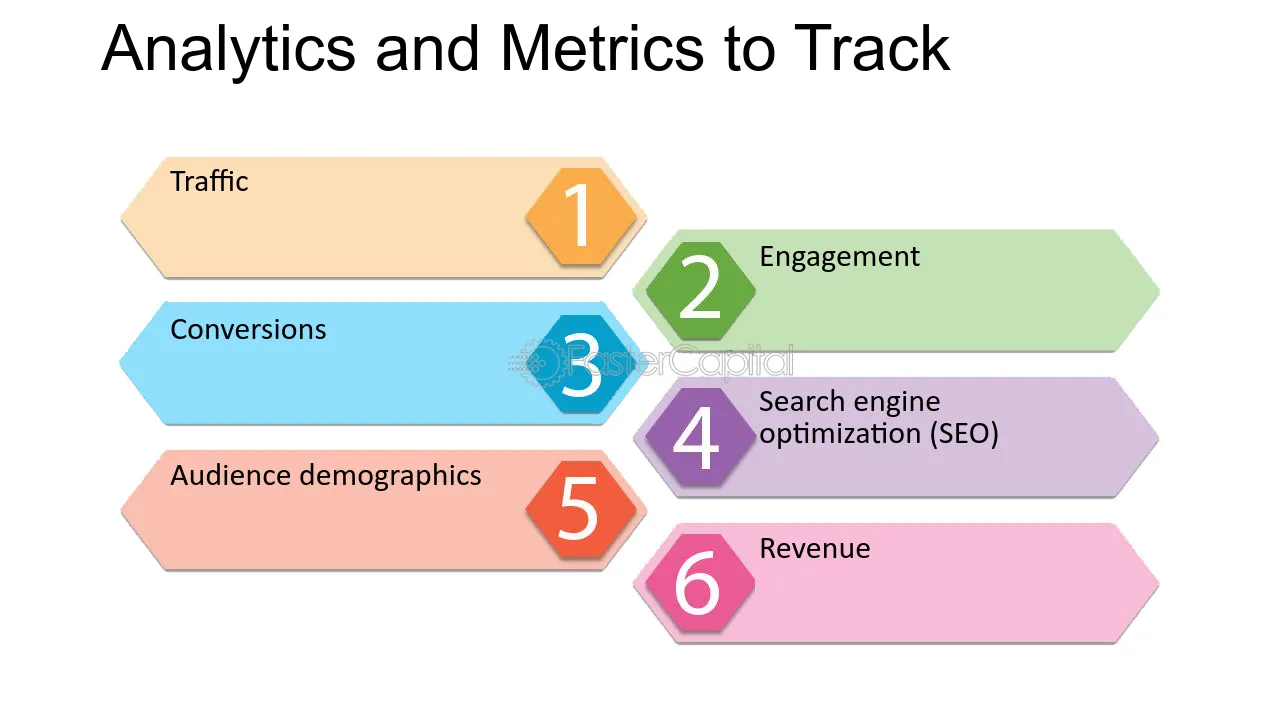 Analytics and Metrics to Track

Traffic
1

2
Engagement

Conversions
3

4
Search engine optimization (SEO)

Audience demographics
5

6
Revenue

FasterCapital